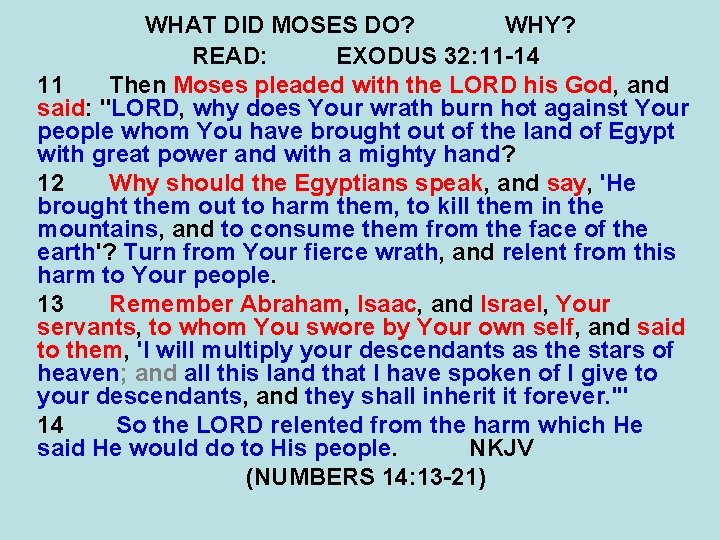 WHAT DID MOSES DO? WHY?
READ: EXODUS 32:11-14

11 Then Moses pleaded with the LORD his God, and said: "LORD, why does Your wrath burn hot against Your people whom You have brought out of the land of Egypt with great power and with a mighty hand?

12 Why should the Egyptians speak, and say, 'He brought them out to harm them, to kill them in the mountains, and to consume them from the face of the earth'? Turn from Your fierce wrath, and relent from this harm to Your people.

13 Remember Abraham, Isaac, and Israel, Your servants, to whom You swore by Your own self, and said to them, 'I will multiply your descendants as the stars of heaven; and all this land that I have spoken of I give to your descendants, and they shall inherit it forever.'"

14 So the LORD relented from the harm which He said He would do to His people. NKJV

(NUMBERS 14:13-21)